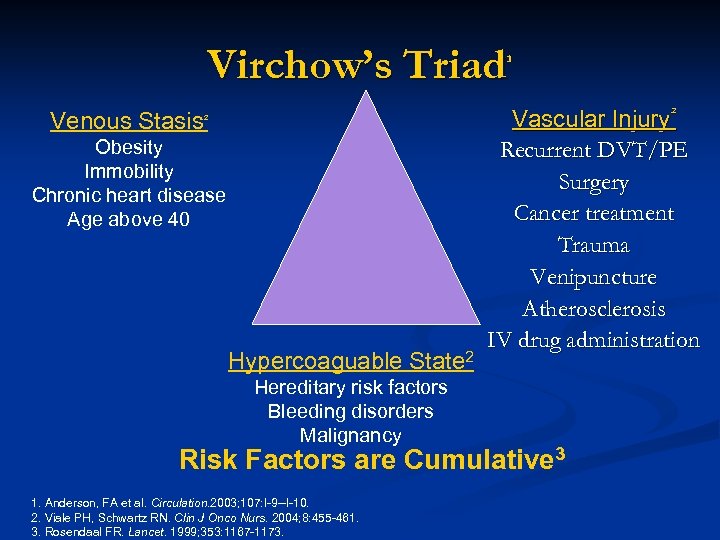 Virchow's Triad$^1$

Venous Stasis$^2$
Obesity
Immobility
Chronic heart disease
Age above 40

Vascular Injury$^2$
Recurrent DVT/PE
Surgery
Cancer treatment
Trauma
Venipuncture
Atherosclerosis
IV drug administration

Hypercoaguable State$^2$
Hereditary risk factors
Bleeding disorders
Malignancy

Risk Factors are Cumulative$^3$

1. Anderson, FA et al. Circulation.2003;107:I-9–I-10.
2. Viale PH, Schwartz RN. Clin J Onco Nurs. 2004;8:455-461.
3. Rosendaal FR. Lancet. 1999;353:1167-1173.